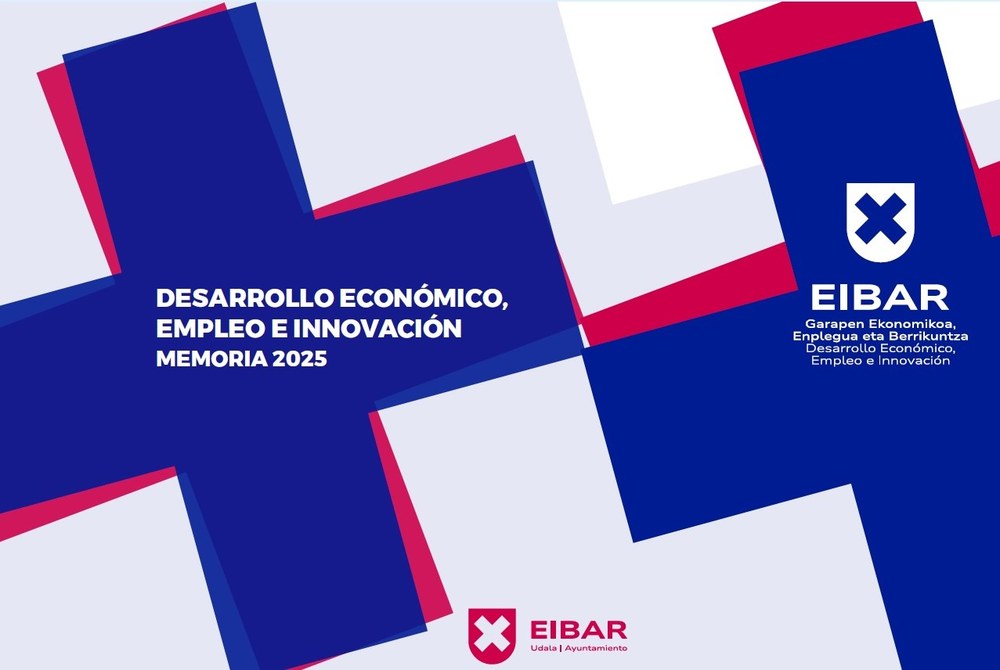 DESARROLLO ECONÓMICO, EMPLEO E INNOVACIÓN
MEMORIA 2025

EIBAR
Garapen Ekonomikoa, Enplegua eta Berrikuntza
Desarrollo Económico, Empleo e Innovación

EIBAR
Udala | Ayuntamiento